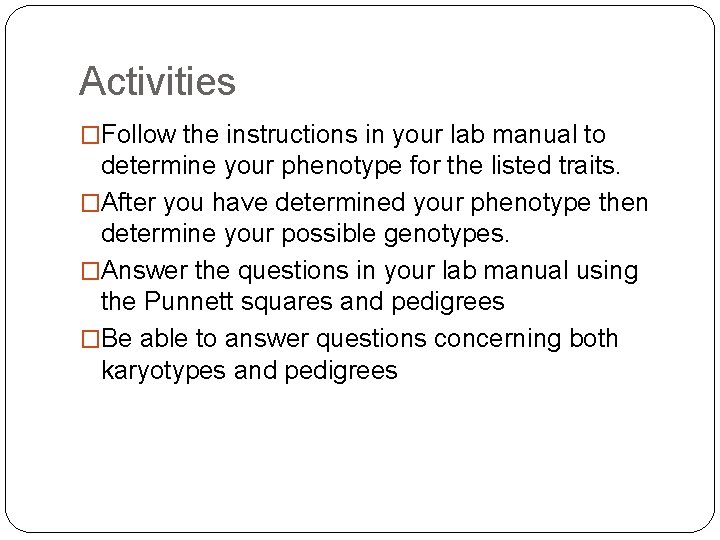 Activities

□Follow the instructions in your lab manual to determine your phenotype for the listed traits.

□After you have determined your phenotype then determine your possible genotypes.

□Answer the questions in your lab manual using the Punnett squares and pedigrees

□Be able to answer questions concerning both karyotypes and pedigrees